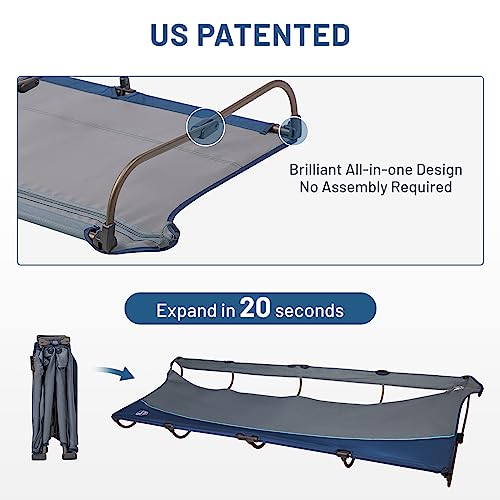 US PATENTED

Brilliant All-in-one Design
No Assembly Required

Expand in 20 seconds